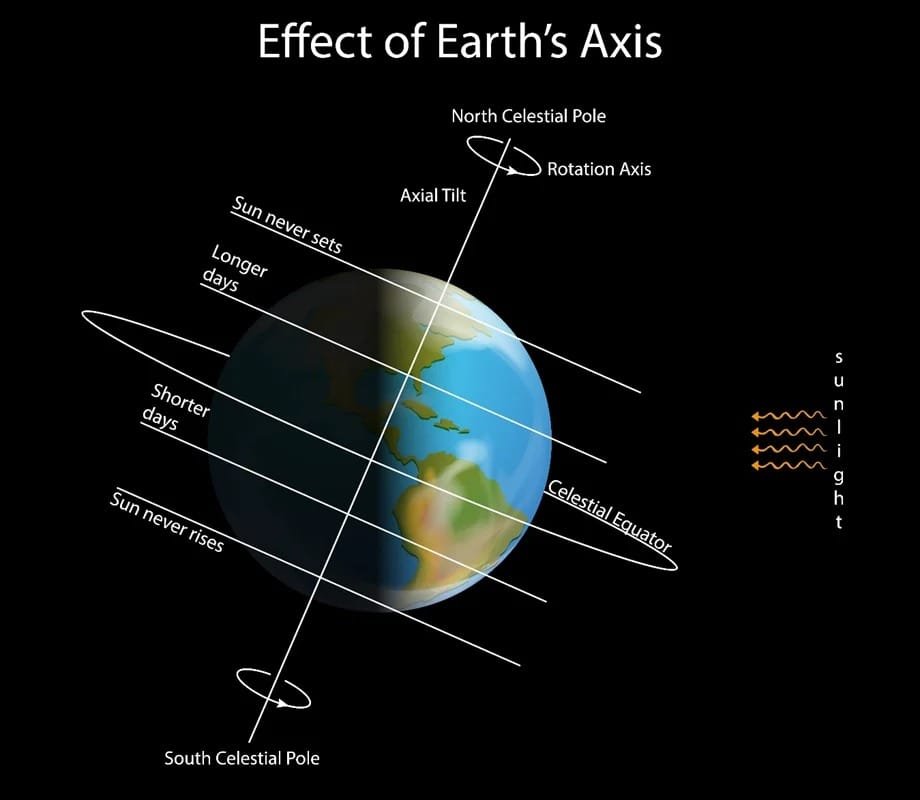 Effect of Earth's Axis

North Celestial Pole

Rotation Axis

Axial Tilt

Sun never sets

Longer days

Shorter days

Sun never rises

Celestial Equator

sunlight

South Celestial Pole